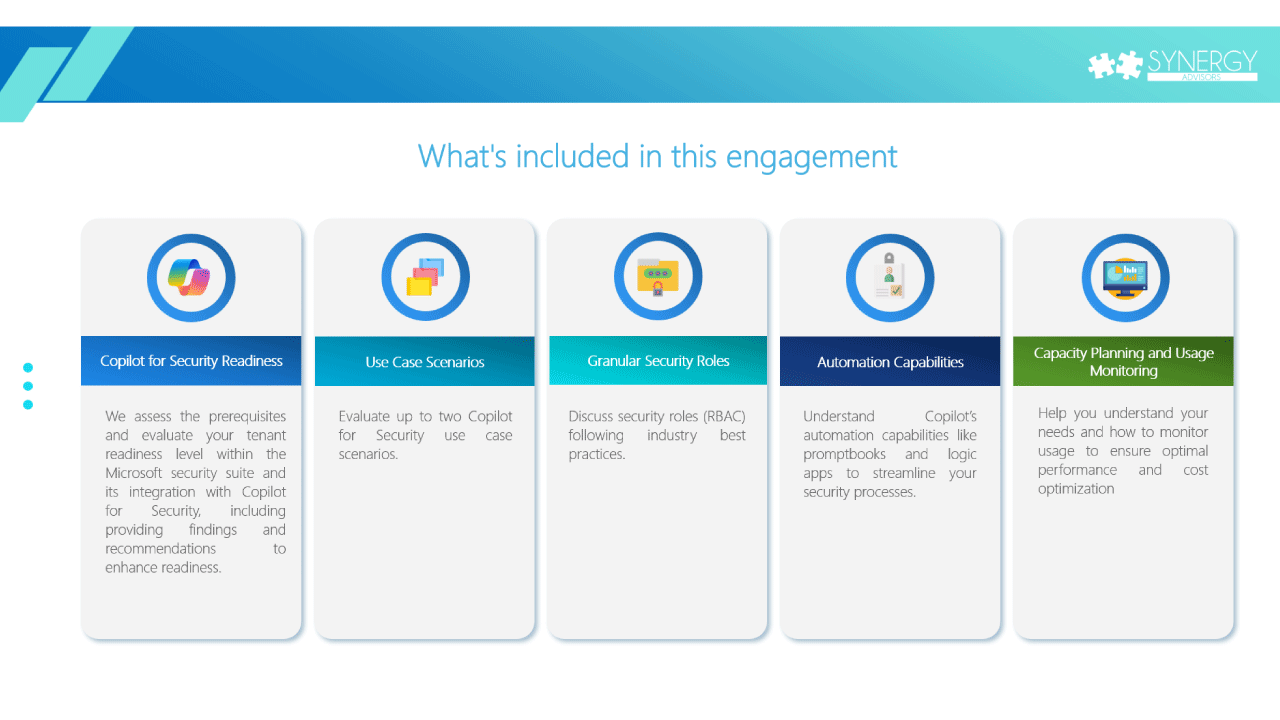 SYNERGY
ADVISORS

What's included in this engagement

Copilot for Security Readiness

We assess the prerequisites and evaluate your tenant readiness level within the Microsoft security suite and its integration with Copilot for Security, including providing findings and recommendations to enhance readiness.

Use Case Scenarios

Evaluate up to two Copilot for Security use case scenarios.

Granular Security Roles

Discuss security roles (RBAC) following industry best practices.

Automation Capabilities

Understand Copilot's automation capabilities like promptbooks and logic apps to streamline your security processes.

Capacity Planning and Usage Monitoring

Help you understand your needs and how to monitor usage to ensure optimal performance and cost optimization